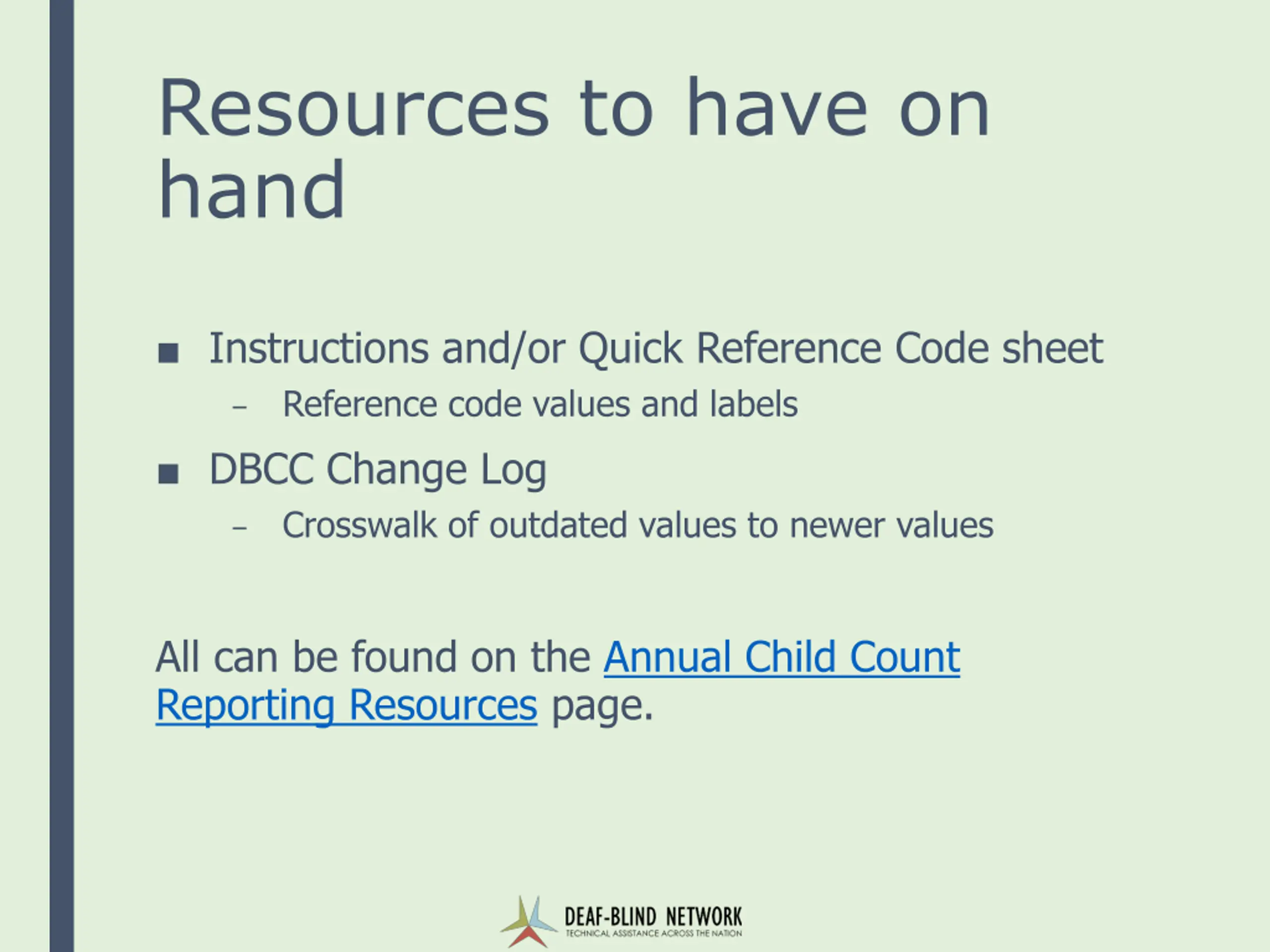 Resources to have on hand

■ Instructions and/or Quick Reference Code sheet
– Reference code values and labels
■ DBCC Change Log
– Crosswalk of outdated values to newer values

All can be found on the Annual Child Count Reporting Resources page.

DEAF-BLIND NETWORK
TECHNICAL ASSISTANCE ACROSS THE NATION